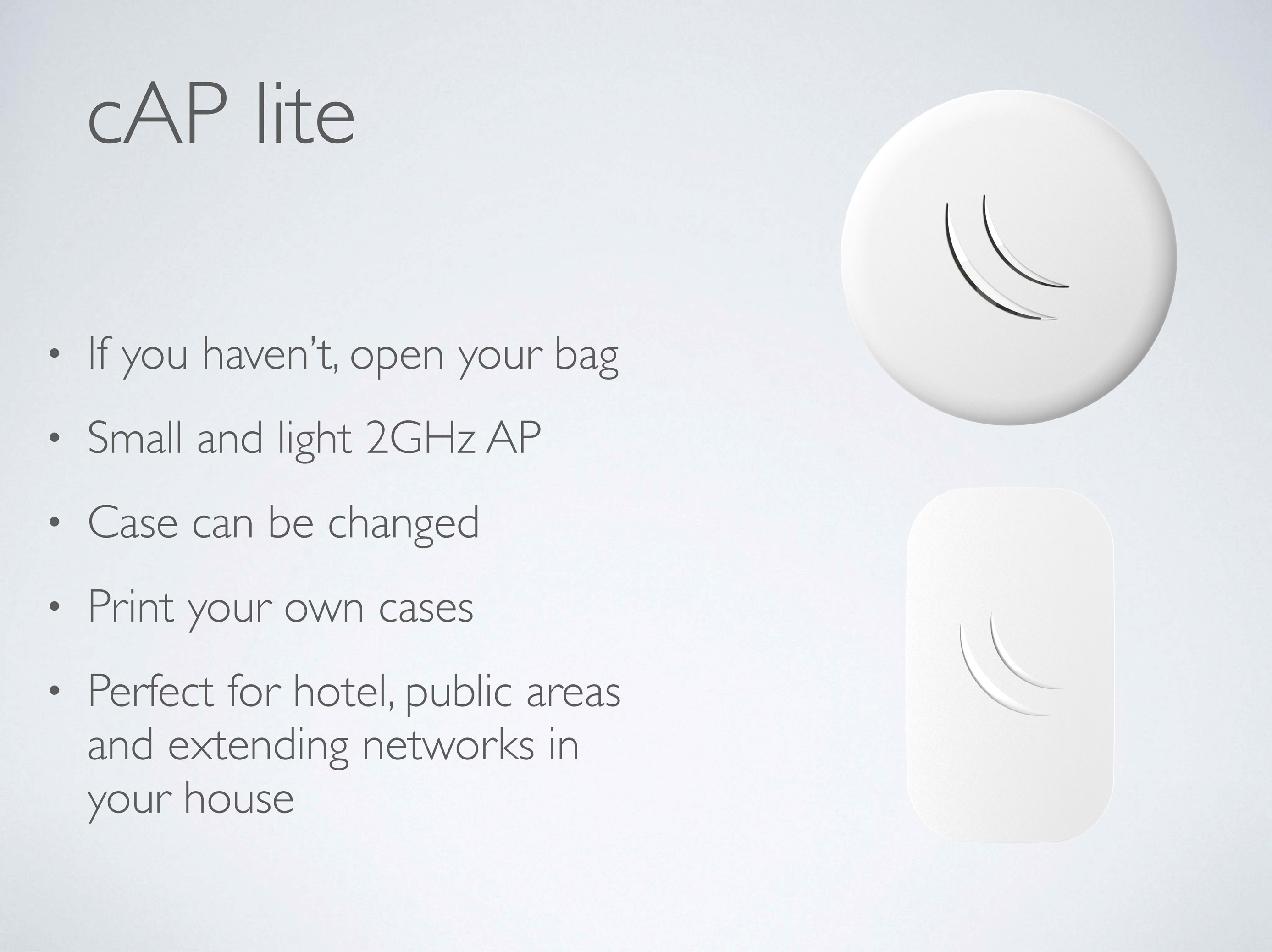 cAP lite

• If you haven't, open your bag

• Small and light 2GHz AP

• Case can be changed

• Print your own cases

• Perfect for hotel, public areas and extending networks in your house